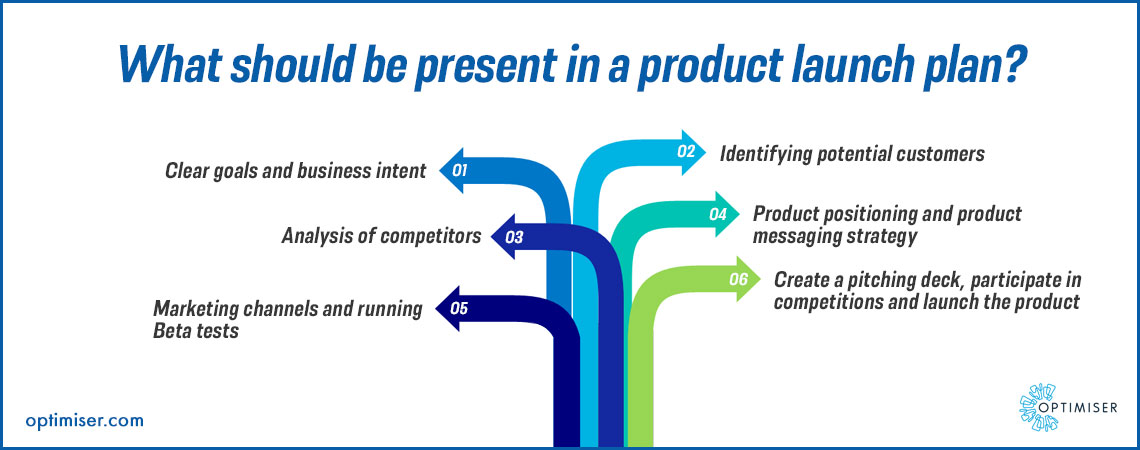 What should be present in a product launch plan?

Clear goals and business intent 01

02 Identifying potential customers

Analysis of competitors 03

04 Product positioning and product messaging strategy

Marketing channels and running Beta tests 05

06 Create a pitching deck, participate in competitions and launch the product

optimiser.com

OPTIMISER